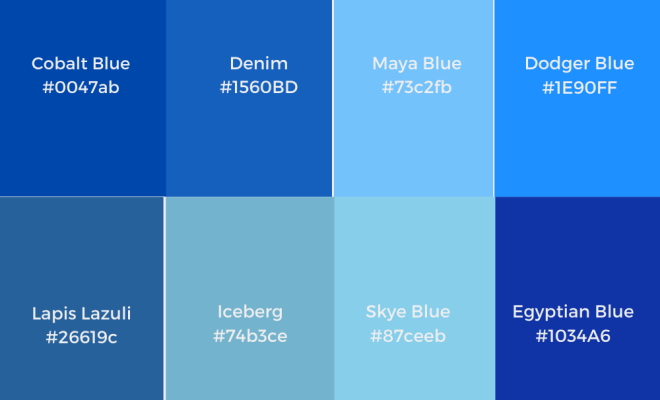 Cobalt Blue
#0047ab

Denim
#1560BD

Maya Blue
#73c2fb

Dodger Blue
#1E90FF

Lapis Lazuli
#26619c

Iceberg
#74b3ce

Skye Blue
#87ceeb

Egyptian Blue
#1034A6